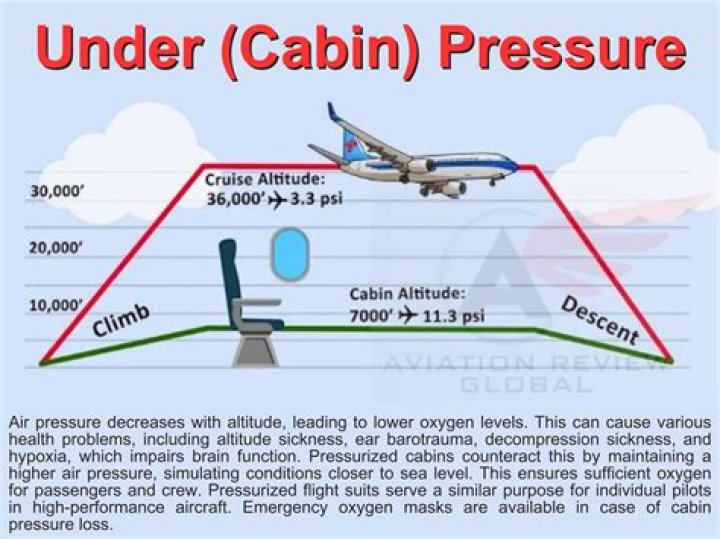 Under (Cabin) Pressure

30,000'

20,000'

10,000'

Cruise Altitude:
36,000' ✈ 3.3 psi

Cabin Altitude:
7000' ✈ 11.3 psi

Climb

Descent

AVIATION REVIEW GLOBAL

Air pressure decreases with altitude, leading to lower oxygen levels. This can cause various health problems, including altitude sickness, ear barotrauma, decompression sickness, and hypoxia, which impairs brain function. Pressurized cabins counteract this by maintaining a higher air pressure, simulating conditions closer to sea level. This ensures sufficient oxygen for passengers and crew. Pressurized flight suits serve a similar purpose for individual pilots in high-performance aircraft. Emergency oxygen masks are available in case of cabin pressure loss.